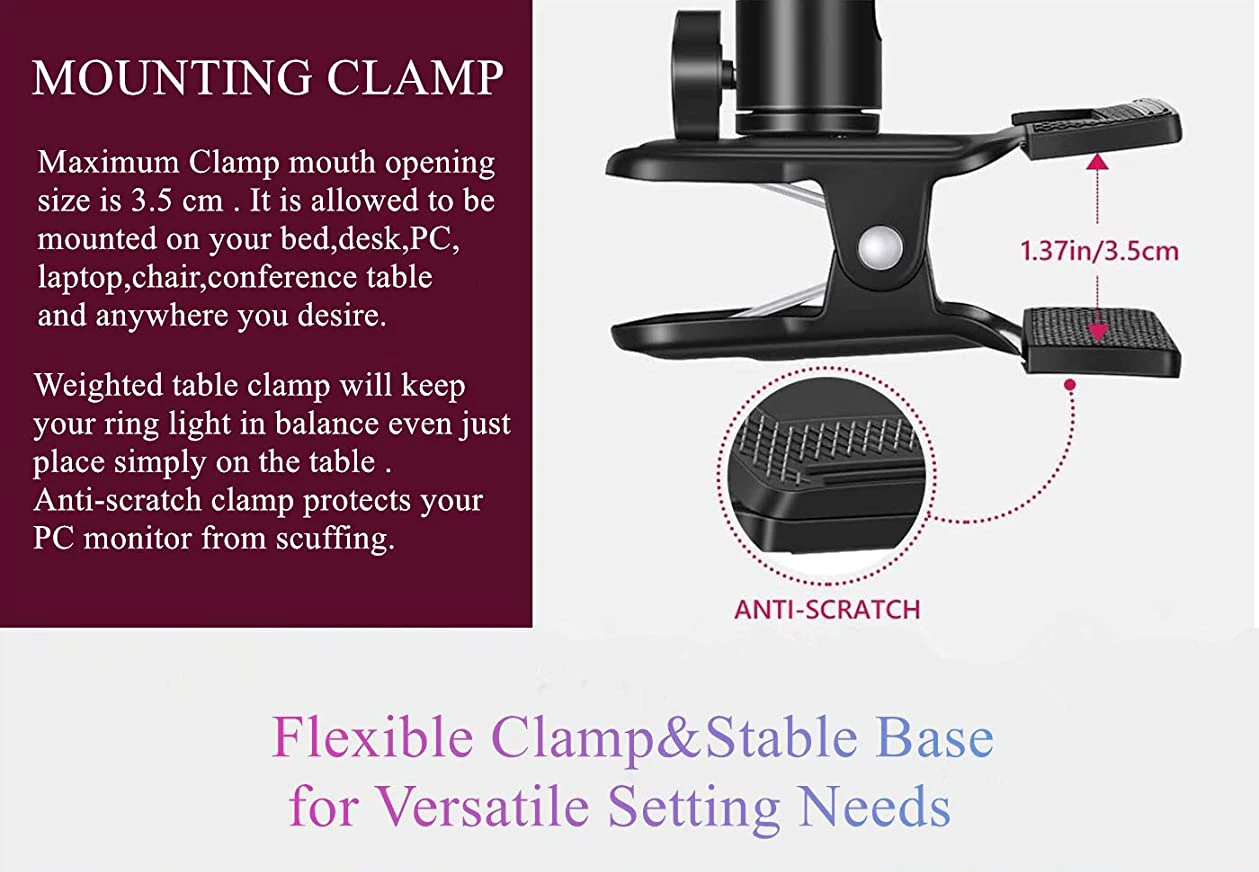 MOUNTING CLAMP

Maximum Clamp mouth opening size is 3.5 cm . It is allowed to be mounted on your bed,desk,PC, laptop,chair,conference table and anywhere you desire.

Weighted table clamp will keep your ring light in balance even just place simply on the table . Anti-scratch clamp protects your PC monitor from scuffing.

1.37in/3.5cm

ANTI-SCRATCH

Flexible Clamp&Stable Base for Versatile Setting Needs